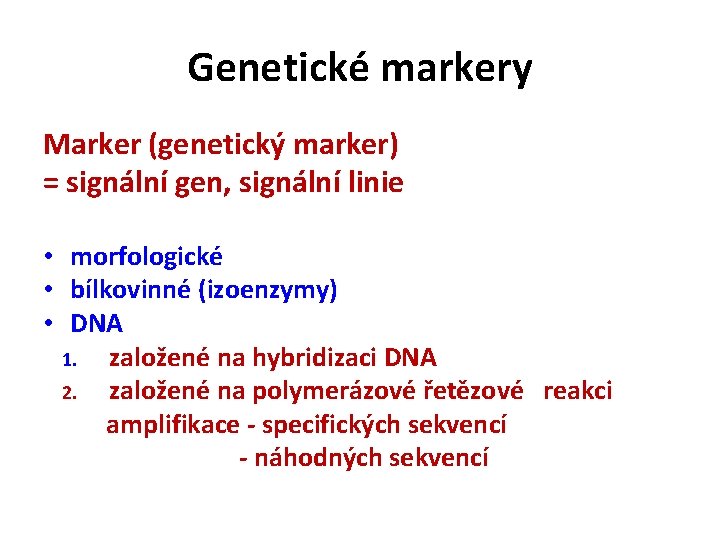 Genetické markery

Marker (genetický marker)
= signální gen, signální linie

• morfologické
• bílkovinné (izoenzymy)
• DNA
1. založené na hybridizaci DNA
2. založené na polymerázové řetězové reakci
amplifikace - specifických sekvencí
- náhodných sekvencí